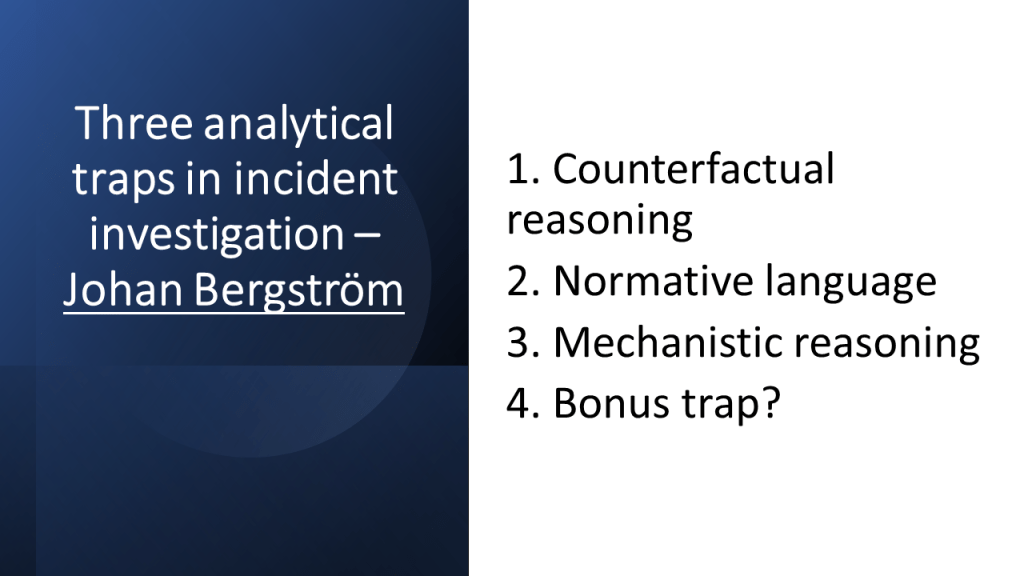 Three analytical traps in incident investigation – Johan Bergström

1. Counterfactual reasoning
2. Normative language
3. Mechanistic reasoning
4. Bonus trap?